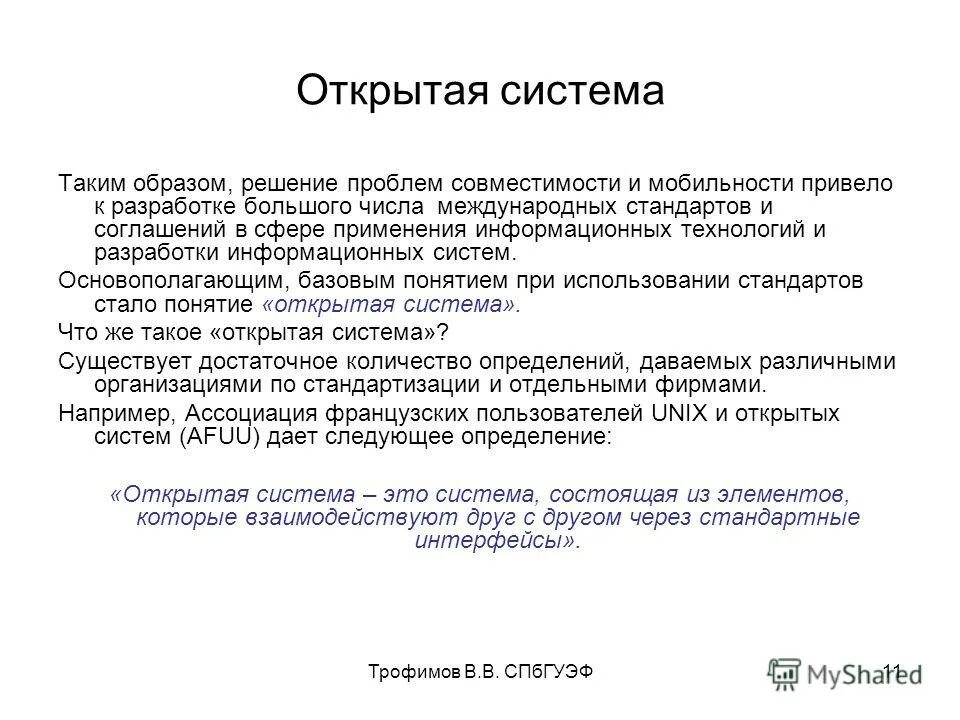 Открытая система

Таким образом, решение проблем совместимости и мобильности привело к разработке большого числа международных стандартов и соглашений в сфере применения информационных технологий и разработки информационных систем.

Основополагающим, базовым понятием при использовании стандартов стало понятие «открытая система».

Что же такое «открытая система»?

Существует достаточное количество определений, даваемых различными организациями по стандартизации и отдельными фирмами.

Например, Ассоциация французских пользователей UNIX и открытых систем (AFUU) дает следующее определение:

«Открытая система – это система, состоящая из элементов, которые взаимодействуют друг с другом через стандартные интерфейсы».

Трофимов В.В. СПбГУЭФ

11

MyShared